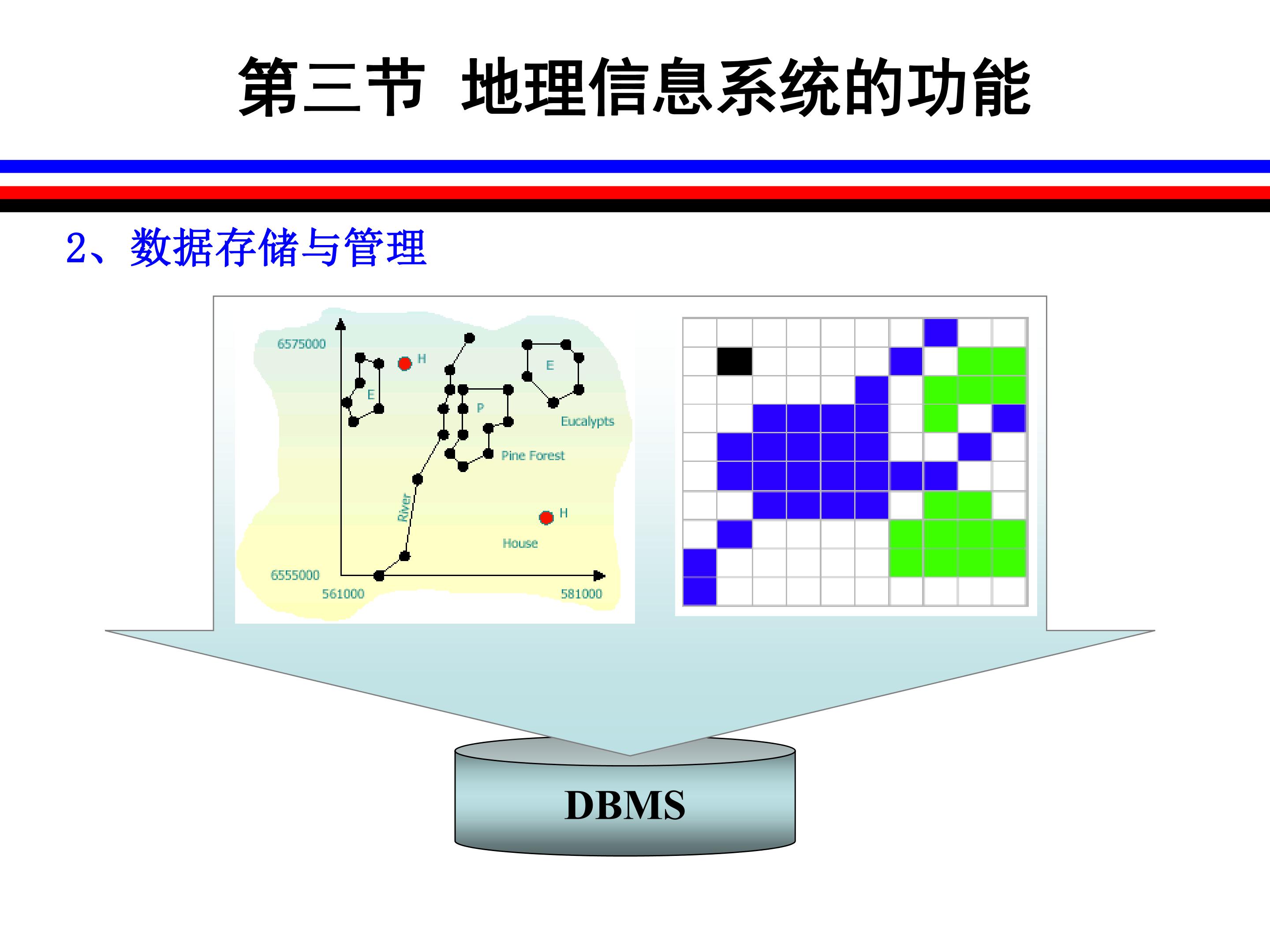 第三节 地理信息系统的功能

2、数据存储与管理

6575000
H
E
E
P
Eucalypts
Pine Forest
River
H
House
6555000
561000
581000

DBMS